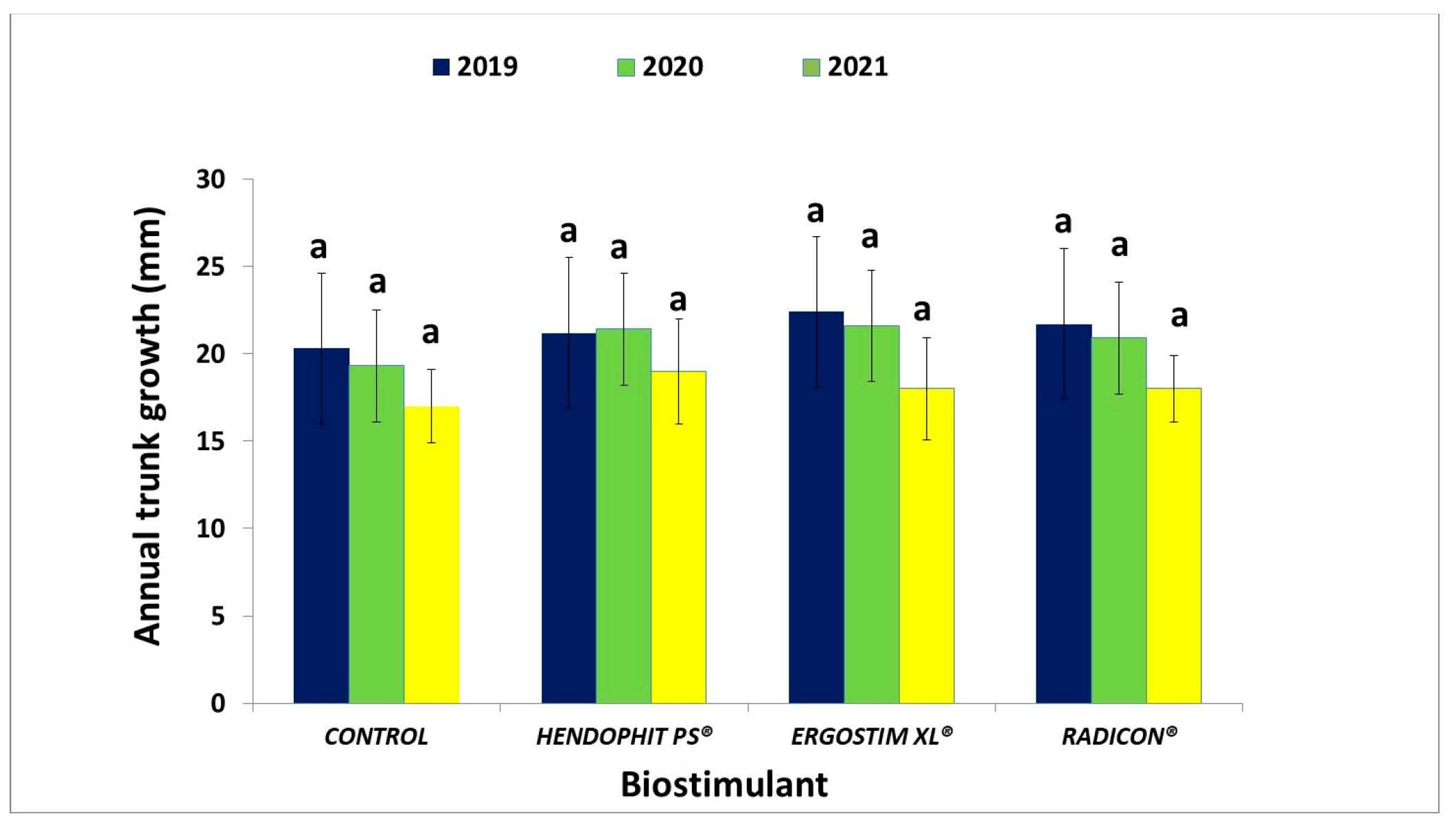 2019 2020 2021

Annual trunk growth (mm)

30
25
20
15
10
5
0

a a a a a a a a a a a a

CONTROL HENDOPHIT PS® ERGOSTIM XL® RADICON®

Biostimulant